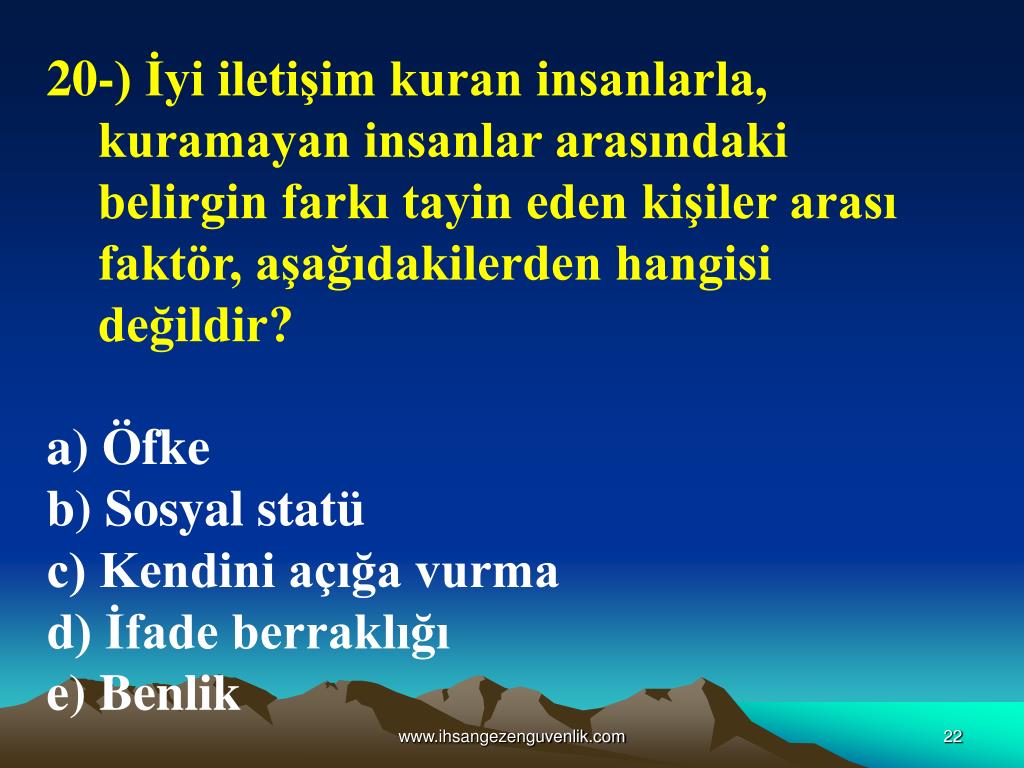 20-) İyi iletişim kuran insanlarla, kuramayan insanlar arasındaki belirgin farkı tayin eden kişiler arası faktör, aşağıdakilerden hangisi değildir?

a) Öfke
b) Sosyal statü
c) Kendini açığa vurma
d) İfade berraklığı
e) Benlik

www.ihsangezenguvenlik.com

22